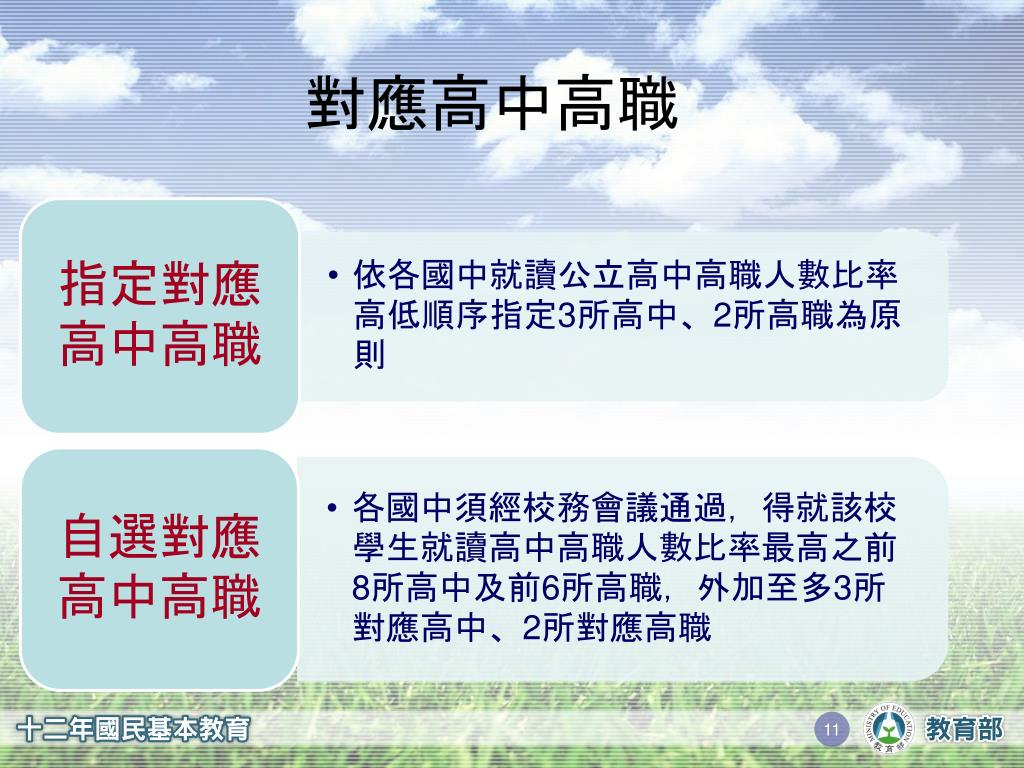 對應高中高職

指定對應高中高職

• 依各國中就讀公立高中高職人數比率高低順序指定3所高中、2所高職為原則

自選對應高中高職

• 各國中須經校務會議通過，得就該校學生就讀高中高職人數比率最高之前8所高中及前6所高職，外加至多3所對應高中、2所對應高職

十二年國民基本教育

11

MINISTRY OF EDUCATION 教育部

教育部